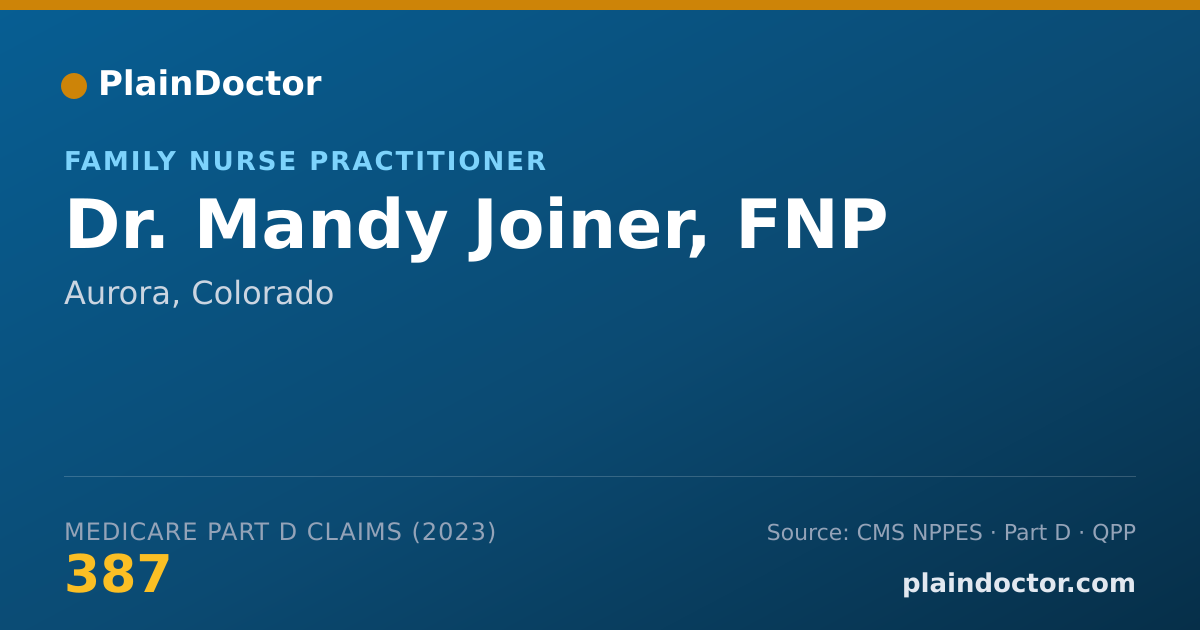 PlainDoctor

FAMILY NURSE PRACTITIONER

Dr. Mandy Joiner, FNP

Aurora, Colorado

MEDICARE PART D CLAIMS (2023)

387

Source: CMS NPPES · Part D · QPP

plaindoctor.com